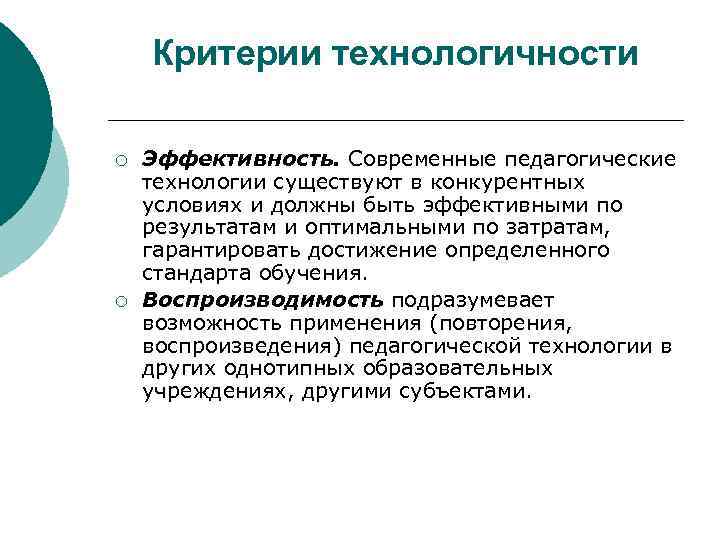 Критерии технологичности

○ Эффективность. Современные педагогические технологии существуют в конкурентных условиях и должны быть эффективными по результатам и оптимальными по затратам, гарантировать достижение определенного стандарта обучения.

○ Воспроизводимость подразумевает возможность применения (повторения, воспроизведения) педагогической технологии в других однотипных образовательных учреждениях, другими субъектами.